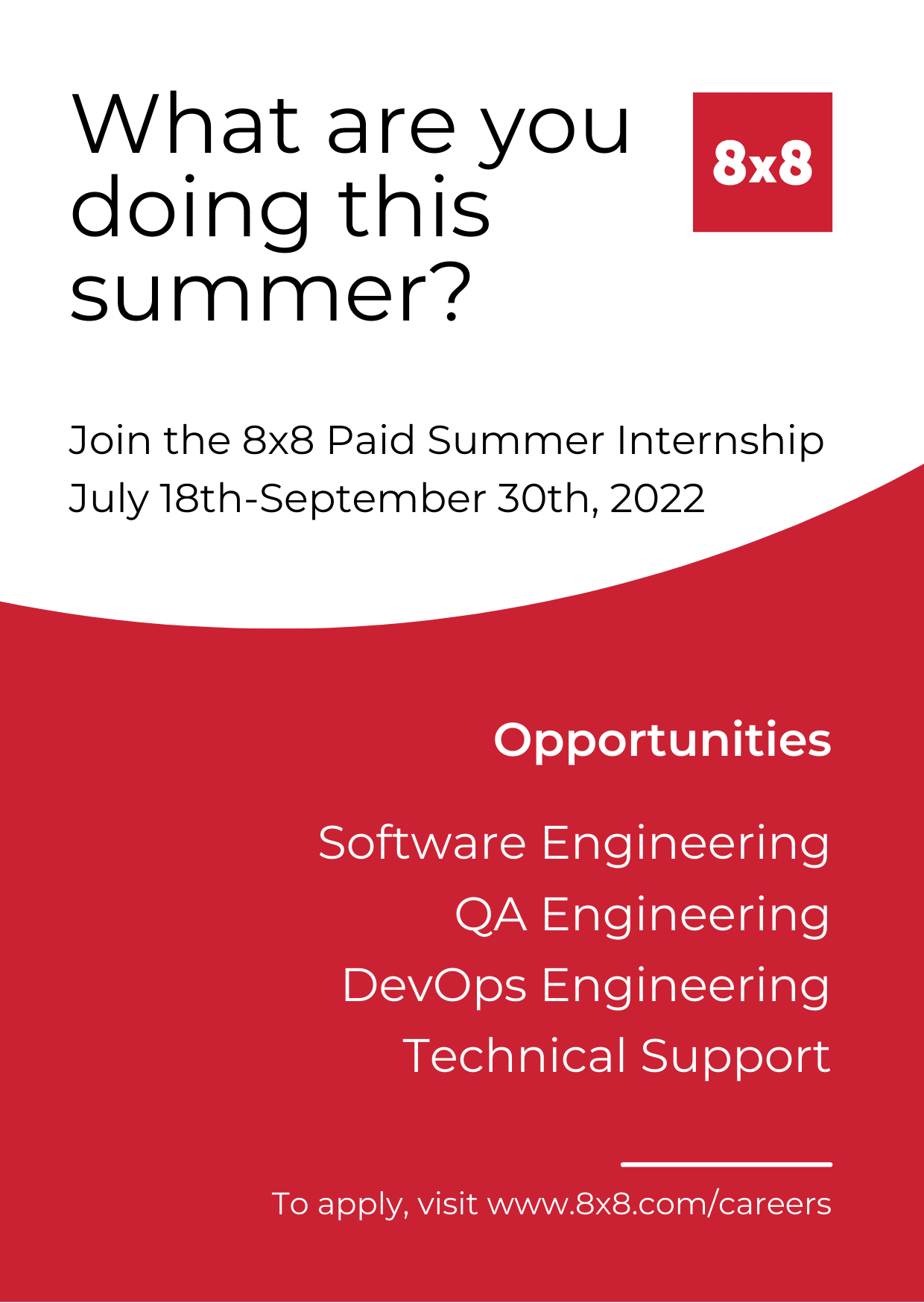 What are you doing this summer?

8x8

Join the 8x8 Paid Summer Internship
July 18th-September 30th, 2022

Opportunities

Software Engineering
QA Engineering
DevOps Engineering
Technical Support

To apply, visit www.8x8.com/careers